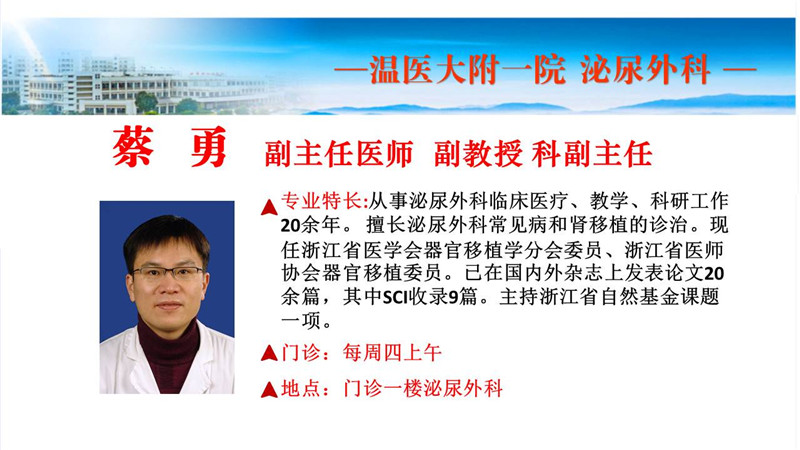 —温医大附一院 泌尿外科 —

蔡 勇 副主任医师 副教授 科副主任

▲专业特长:从事泌尿外科临床医疗、教学、科研工作20余年。 擅长泌尿外科常见病和肾移植的诊治。现任浙江省医学会器官移植学分会委员、浙江省医师协会器官移植委员。已在国内外杂志上发表论文20余篇，其中SCI收录9篇。主持浙江省自然基金课题一项。

▲门诊：每周四上午

▲地点：门诊一楼泌尿外科